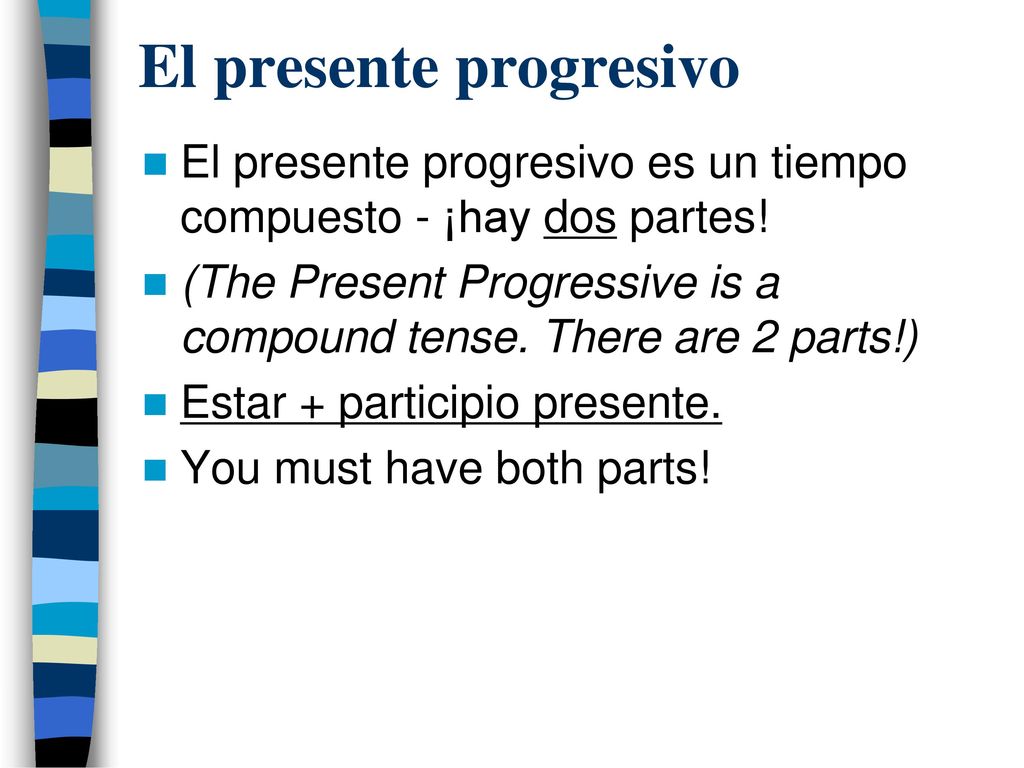 El presente progresivo

El presente progresivo es un tiempo compuesto - ¡hay dos partes!

(The Present Progressive is a compound tense. There are 2 parts!)

Estar + participio presente.

You must have both parts!